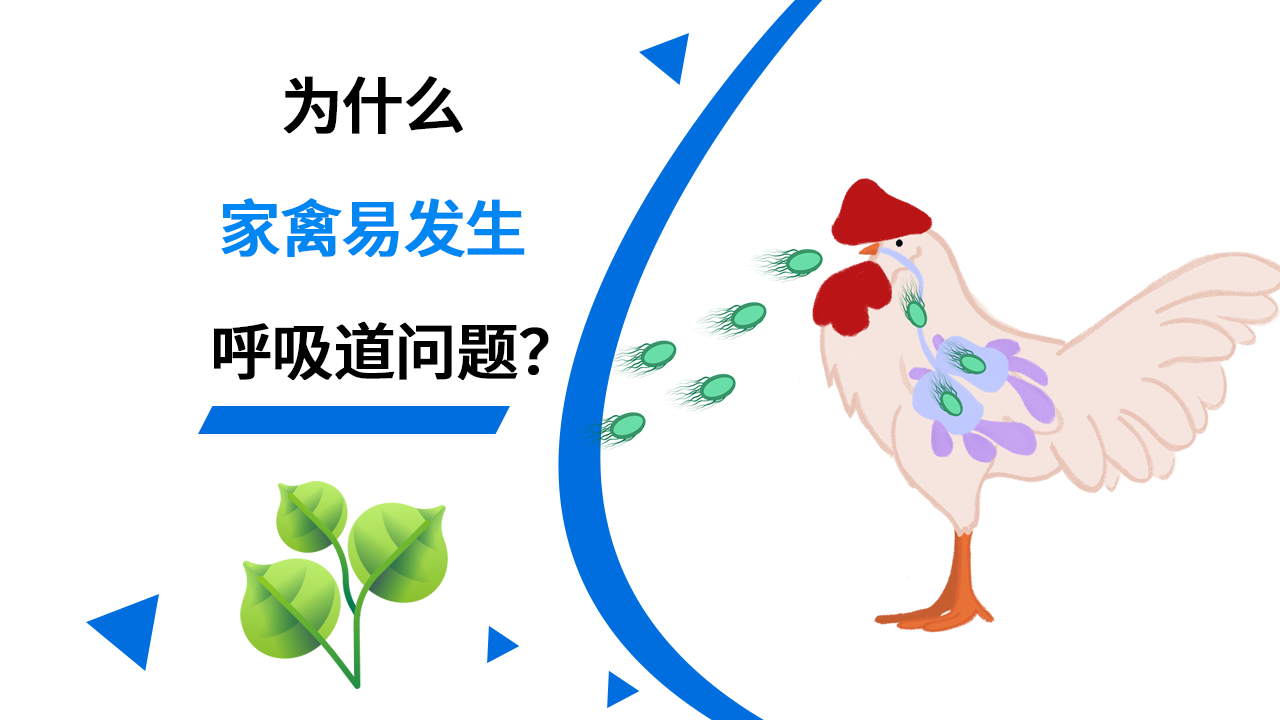 为什么

家禽易发生

呼吸道问题?